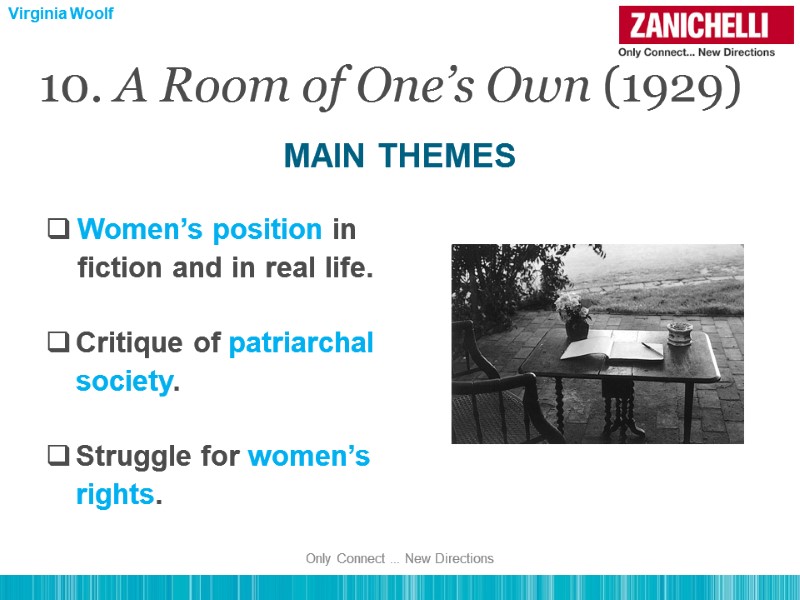 Virginia Woolf

ZANICHELLI
Only Connect... New Directions

10. A Room of One's Own (1929)

MAIN THEMES

❑ Women's position in fiction and in real life.

❑ Critique of patriarchal society.

❑ Struggle for women's rights.

Only Connect ... New Directions